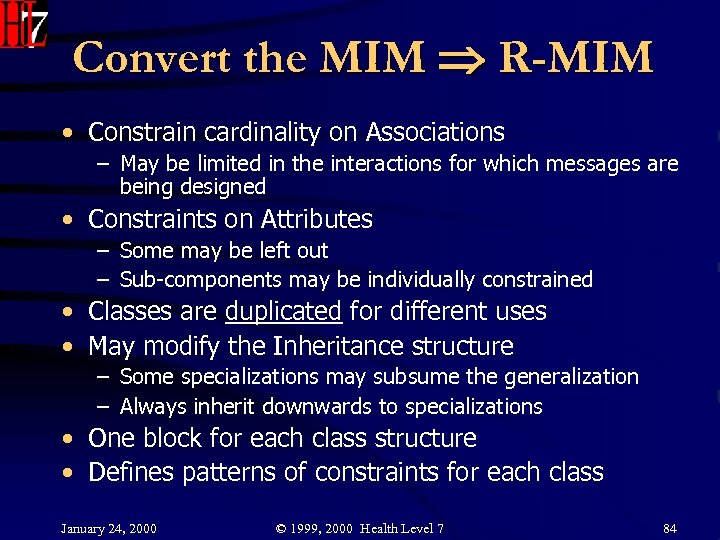 HL7

Convert the MIM $\Rightarrow$ R-MIM

• Constrain cardinality on Associations
– May be limited in the interactions for which messages are being designed
• Constraints on Attributes
– Some may be left out
– Sub-components may be individually constrained
• Classes are duplicated for different uses
• May modify the Inheritance structure
– Some specializations may subsume the generalization
– Always inherit downwards to specializations
• One block for each class structure
• Defines patterns of constraints for each class

January 24, 2000 © 1999, 2000 Health Level 7 84